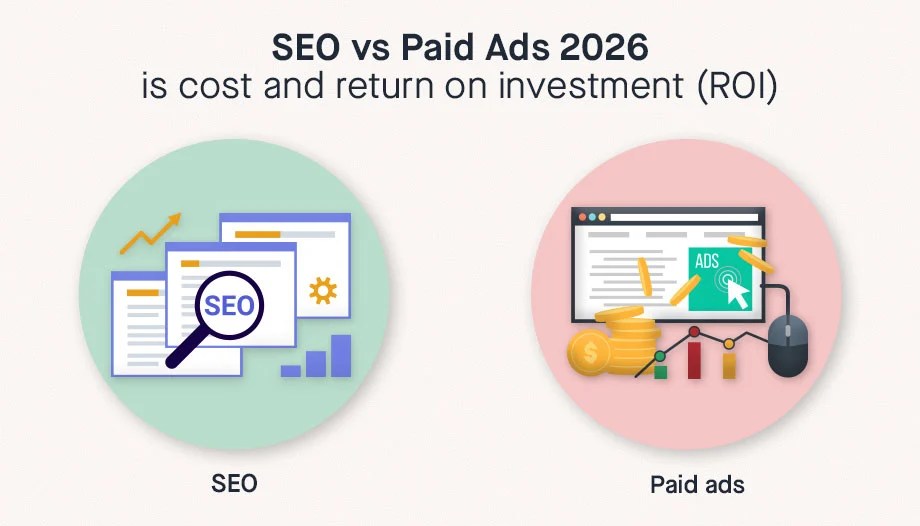 SEO vs Paid Ads 2026
is cost and return on investment (ROI)

SEO

ADS

$

SEO

Paid ads